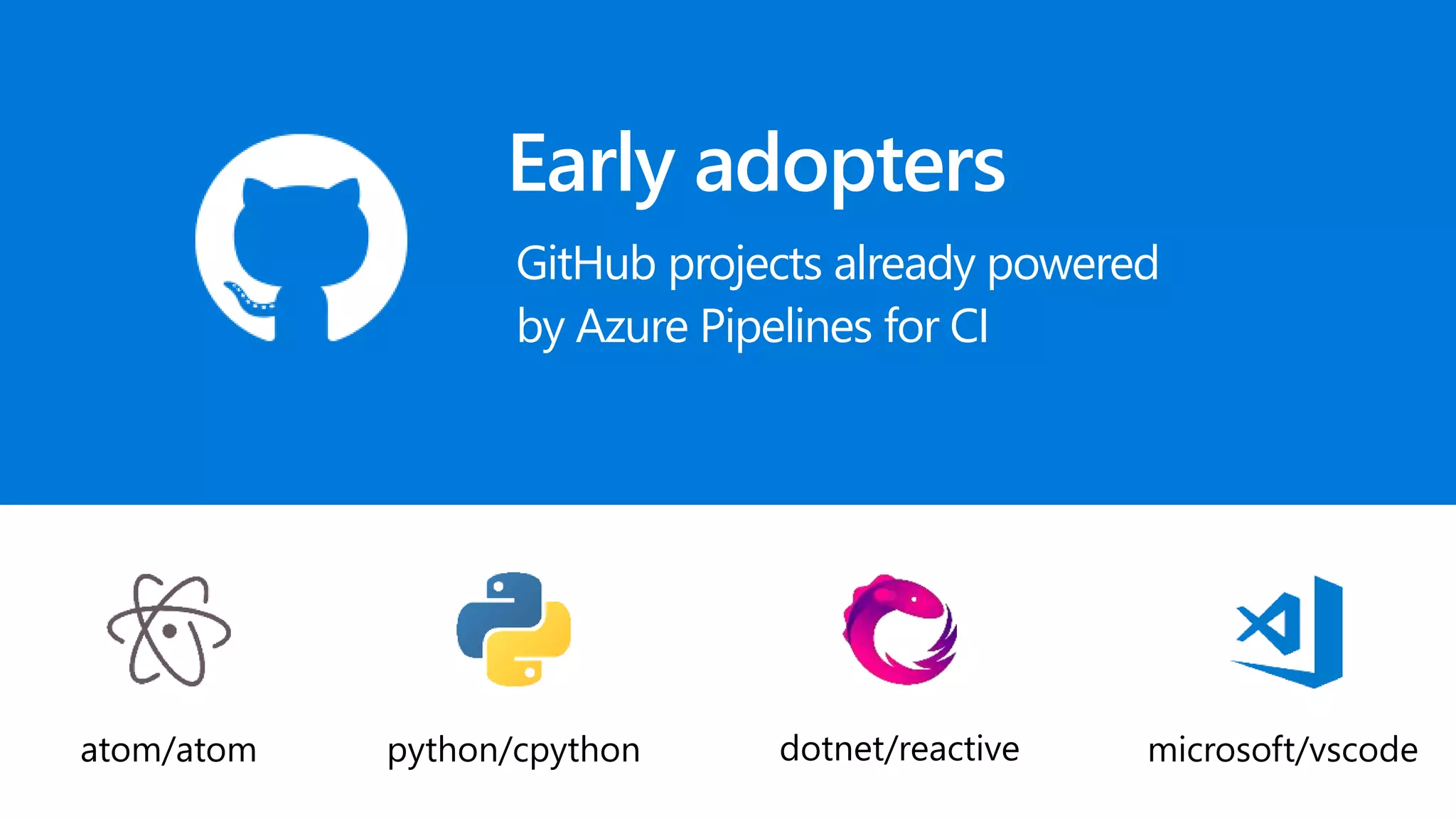 Early adopters

GitHub projects already powered by Azure Pipelines for CI

atom/atom

python/cpython

dotnet/reactive

microsoft/vscode